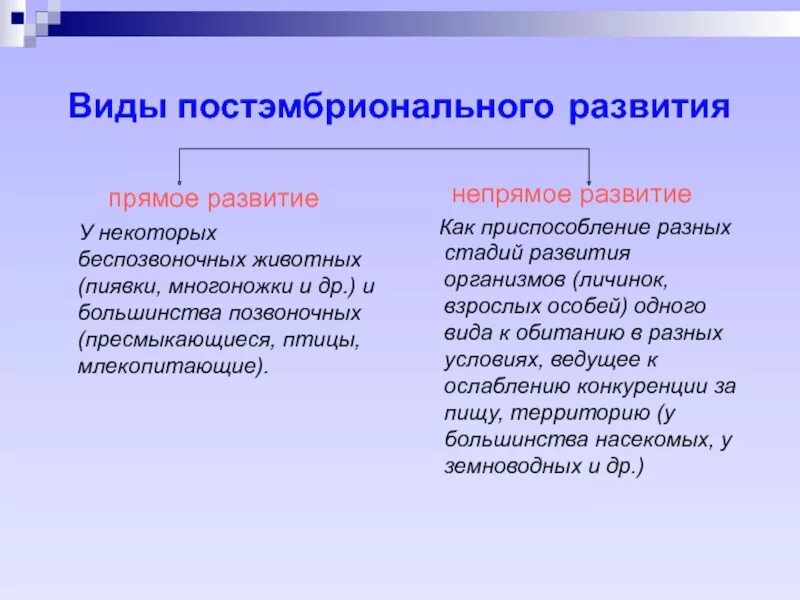 Виды постэмбрионального развития

прямое развитие

У некоторых беспозвоночных животных (пиявки, многоножки и др.) и большинства позвоночных (пресмыкающиеся, птицы, млекопитающие).

непрямое развитие

Как приспособление разных стадий развития организмов (личинок, взрослых особей) одного вида к обитанию в разных условиях, ведущее к ослаблению конкуренции за пищу, территорию (у большинства насекомых, у земноводных и др.)